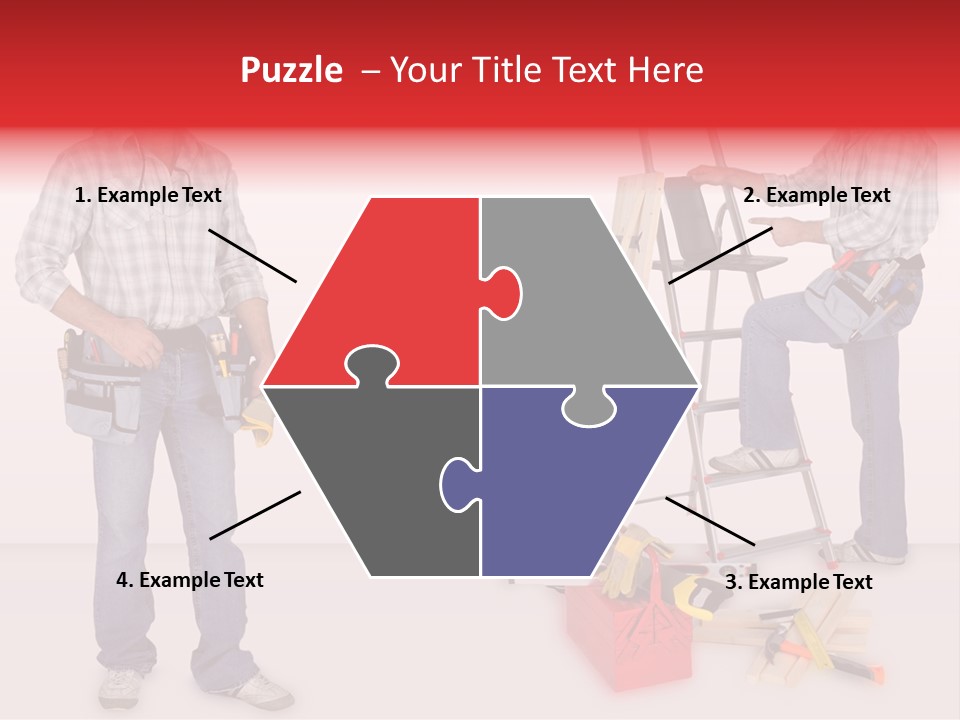 Puzzle – Your Title Text Here

1. Example Text

2. Example Text

4. Example Text

3. Example Text